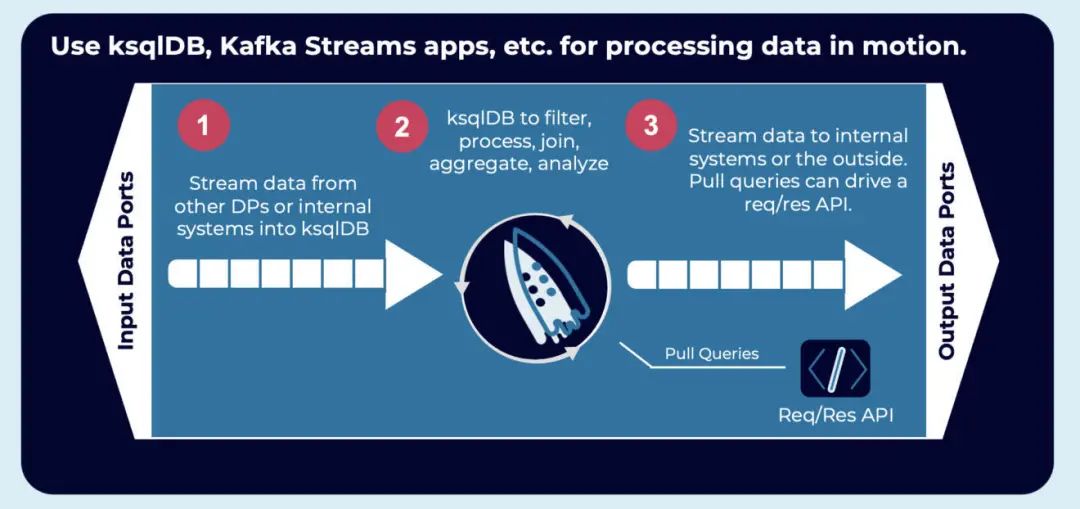 Use ksqlDB, Kafka Streams apps, etc. for processing data in motion.

Input Data Ports

1

Stream data from other DPs or internal systems into ksqlDB

2

ksqlDB to filter, process, join, aggregate, analyze

3

Stream data to internal systems or the outside. Pull queries can drive a req/res API.

Pull Queries

Req/Res API

Output Data Ports